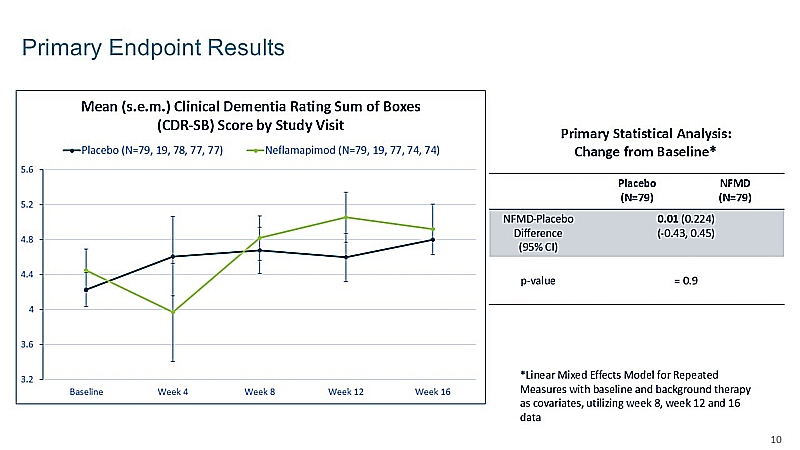 Primary Endpoint Results

Mean (s.e.m.) Clinical Dementia Rating Sum of Boxes (CDR-SB) Score by Study Visit

Placebo (N=79, 19, 78, 77, 77)
Neflamapimod (N=79, 19, 77, 74, 74)

5.6
5.2
4.8
4.4
4
3.6
3.2

Baseline
Week 4
Week 8
Week 12
Week 16

Primary Statistical Analysis: Change from Baseline*

| | Placebo (N=79) | NFMD (N=79) |
|---|---|---|
| NFMD-Placebo Difference (95% CI) | 0.01 (0.224) (-0.43, 0.45) | |
| p-value | = 0.9 | |

*Linear Mixed Effects Model for Repeated Measures with baseline and background therapy as covariates, utilizing week 8, week 12 and 16 data

10